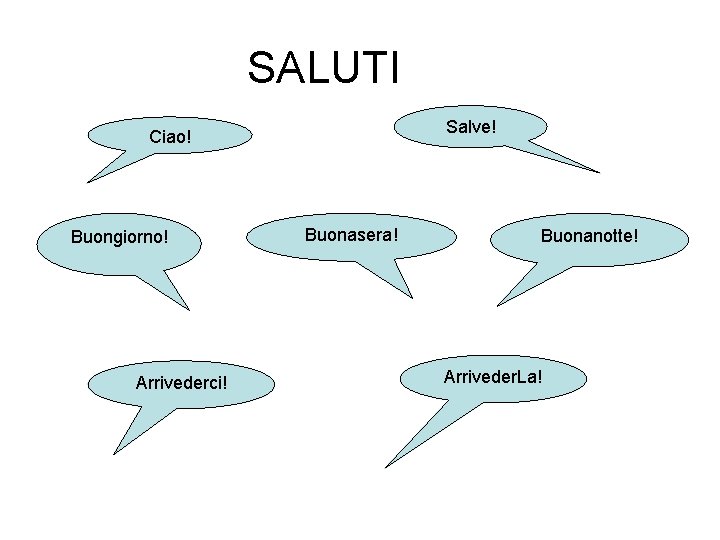 SALUTI

Ciao!

Salve!

Buongiorno!

Buonasera!

Buonanotte!

Arrivederci!

ArrivederLa!